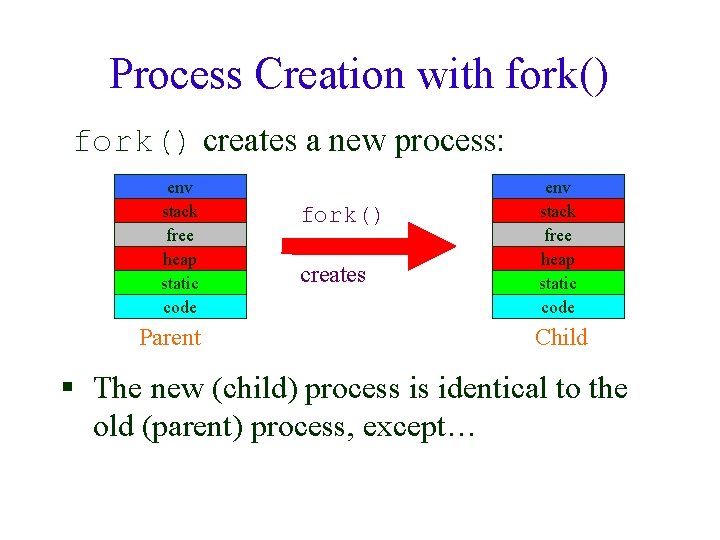 Process Creation with fork()

fork() creates a new process:

env
stack
free
heap
static
code
Parent

fork()

creates

env
stack
free
heap
static
code
Child

▪ The new (child) process is identical to the old (parent) process, except…